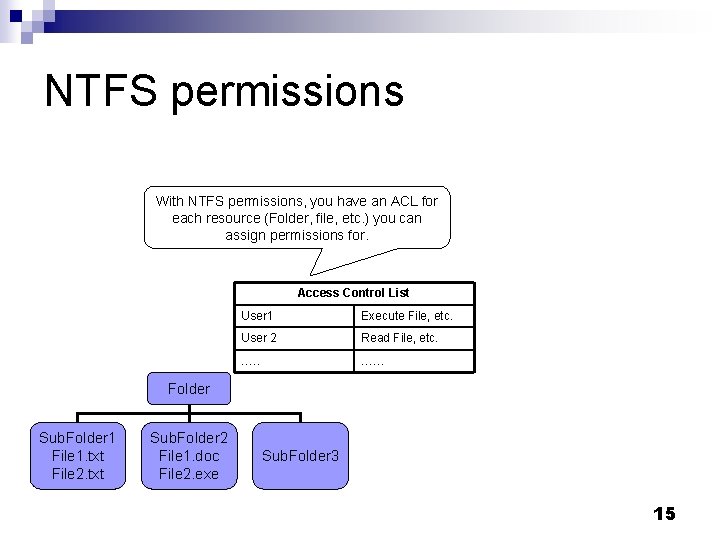 NTFS permissions

With NTFS permissions, you have an ACL for each resource (Folder, file, etc.) you can assign permissions for.

| Access Control List | |
|---|---|
| User1 | Execute File, etc. |
| User 2 | Read File, etc. |
| ..... | ...... |

Folder

SubFolder1
File1.txt
File2.txt

SubFolder2
File1.doc
File2.exe

SubFolder3

15